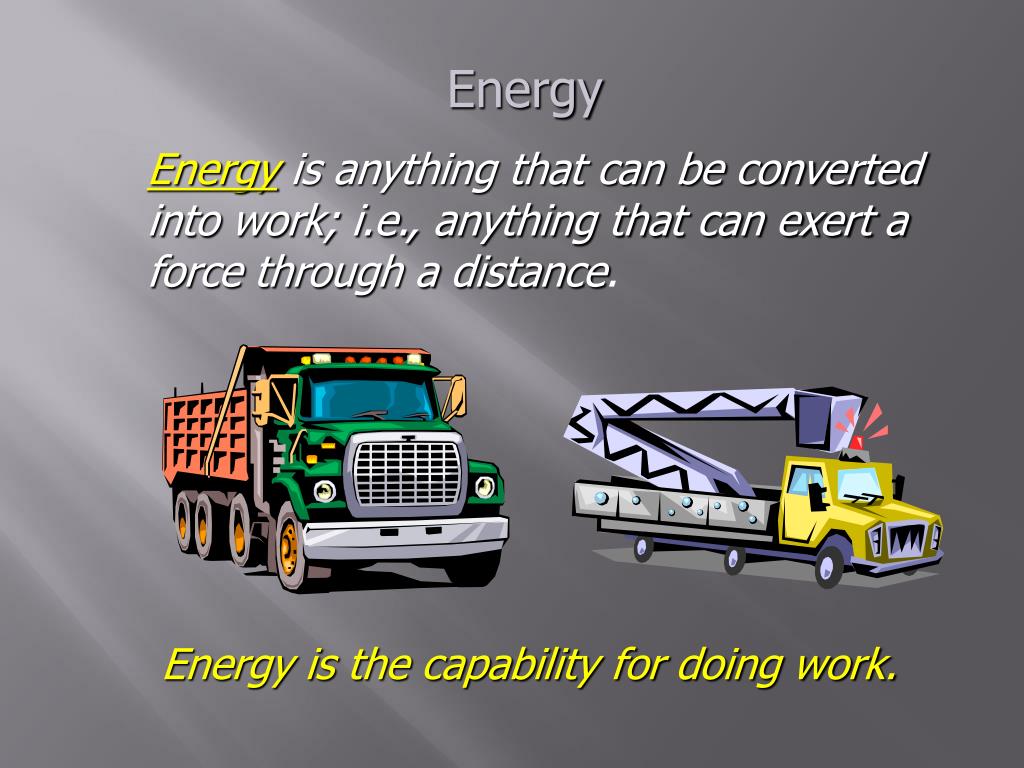 Energy

Energy is anything that can be converted into work; i.e., anything that can exert a force through a distance.

Energy is the capability for doing work.